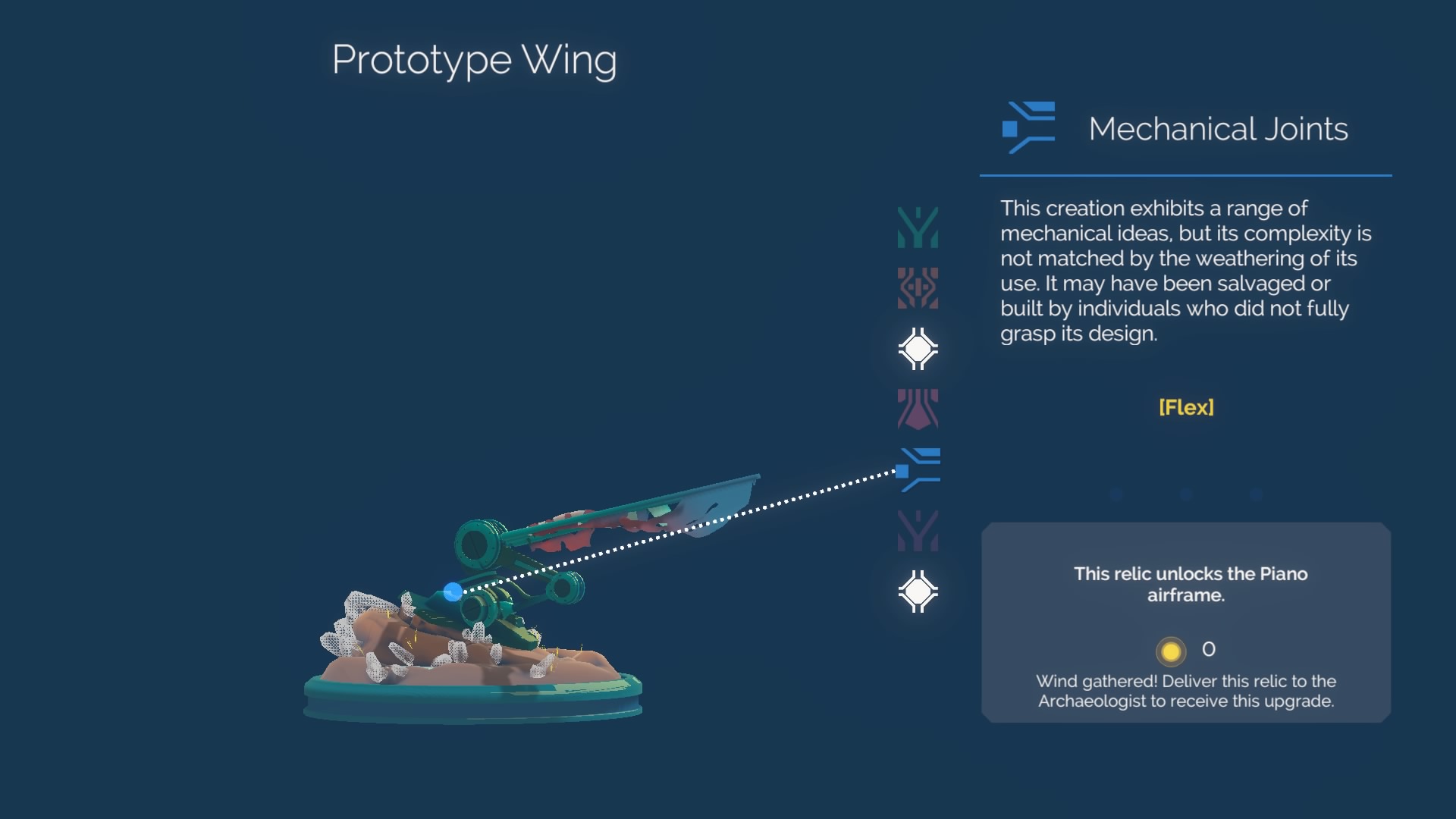 Prototype Wing

Mechanical Joints

This creation exhibits a range of mechanical ideas, but its complexity is not matched by the weathering of its use. It may have been salvaged or built by individuals who did not fully grasp its design.

[Flex]

This relic unlocks the Piano airframe.

0

Wind gathered! Deliver this relic to the Archaeologist to receive this upgrade.